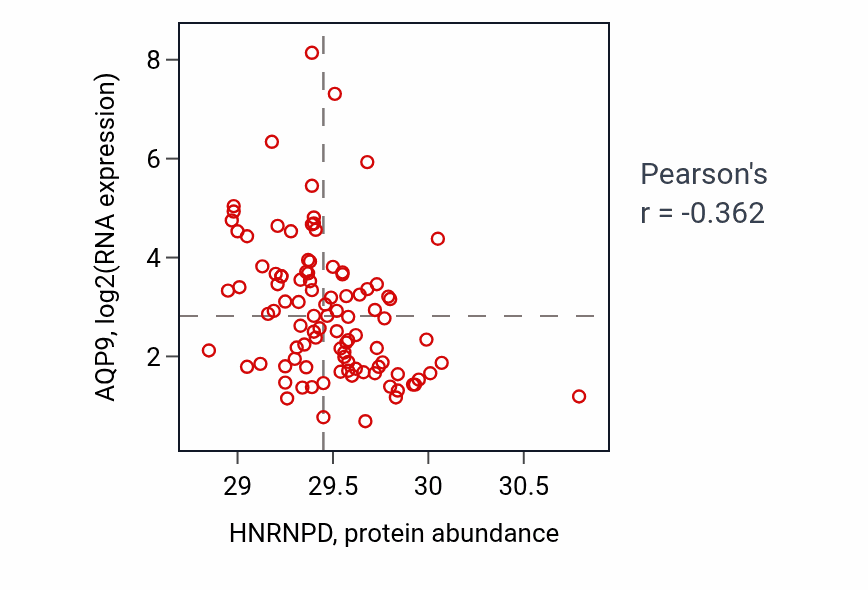 AQP9, log2(RNA expression)

8
6
4
2

29
29.5
30
30.5

HNRNPD, protein abundance

Pearson's
r = -0.362